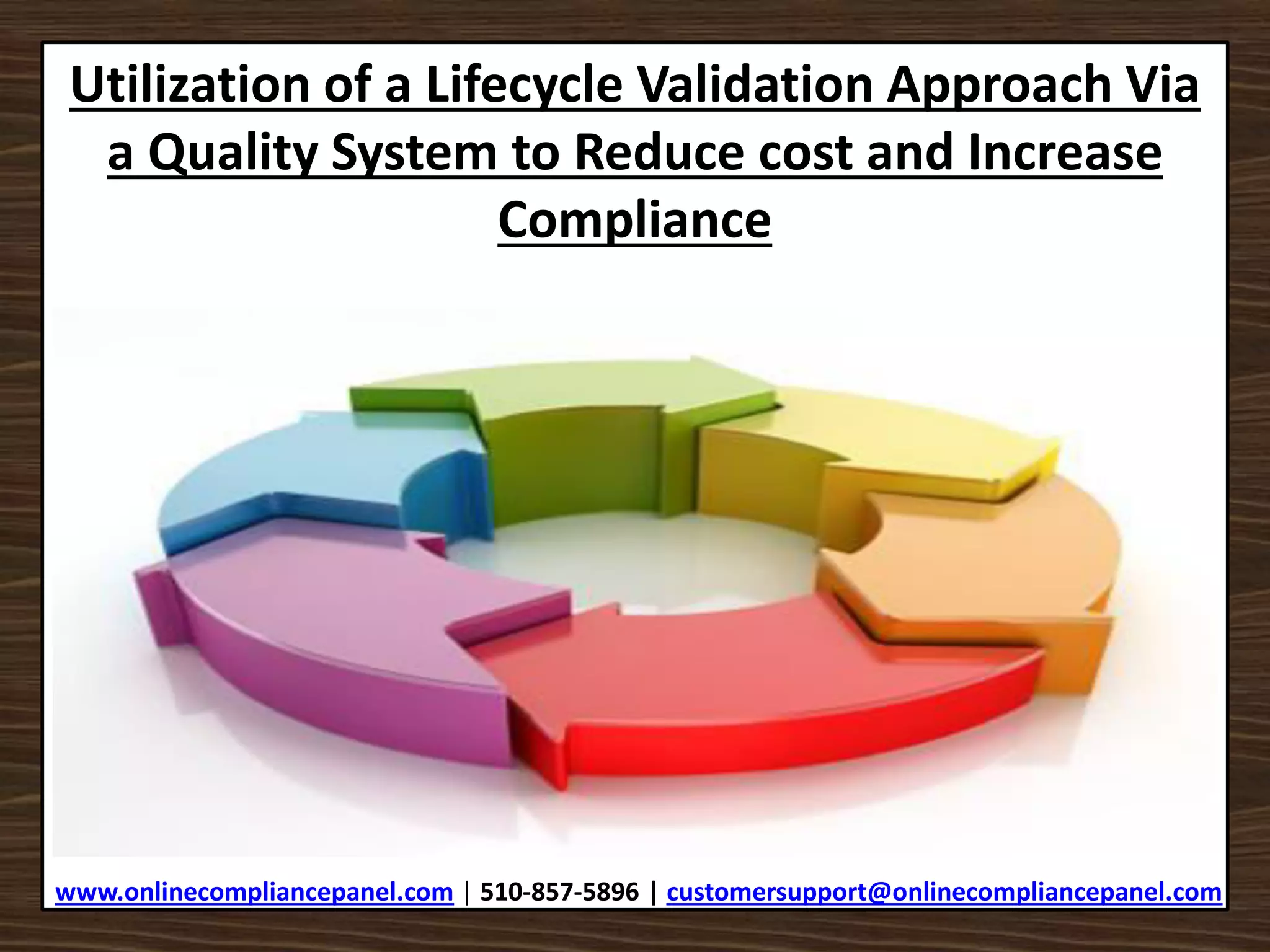 Utilization of a Lifecycle Validation Approach Via a Quality System to Reduce cost and Increase Compliance

www.onlinecompliancepanel.com | 510-857-5896 | customersupport@onlinecompliancepanel.com